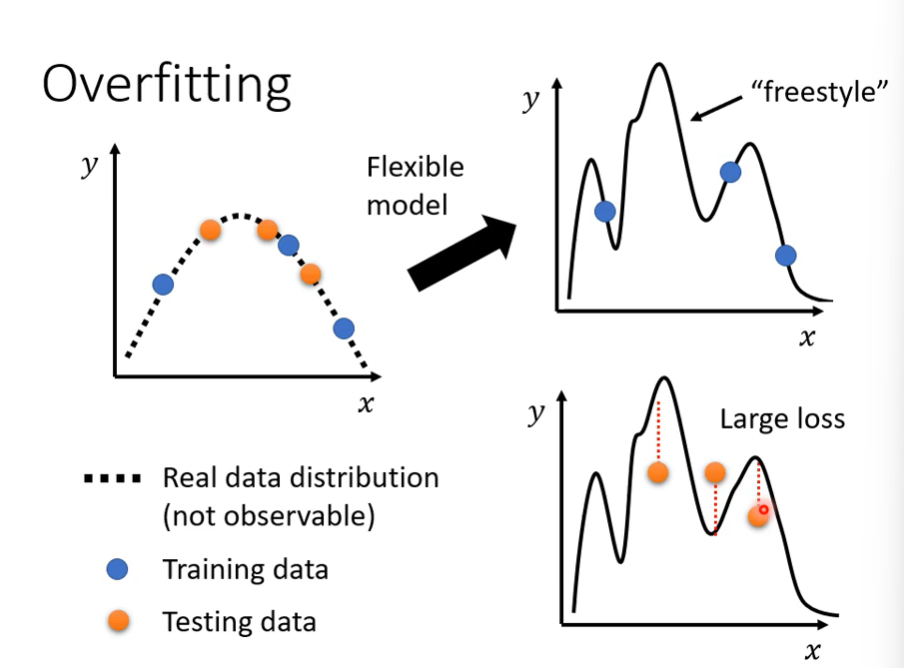 Overfitting

$y$

$x$

Flexible model

$y$

"freestyle"

$x$

$y$

Large loss

$x$

Real data distribution (not observable)

Training data

Testing data